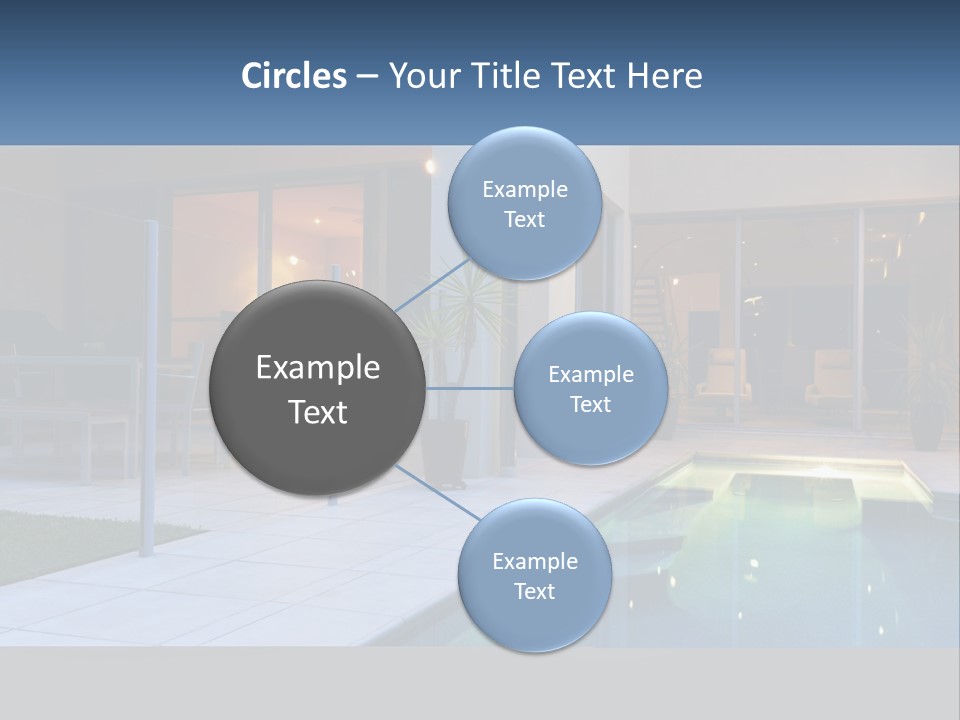 Circles – Your Title Text Here

Example Text

Example Text

Example Text

Example Text